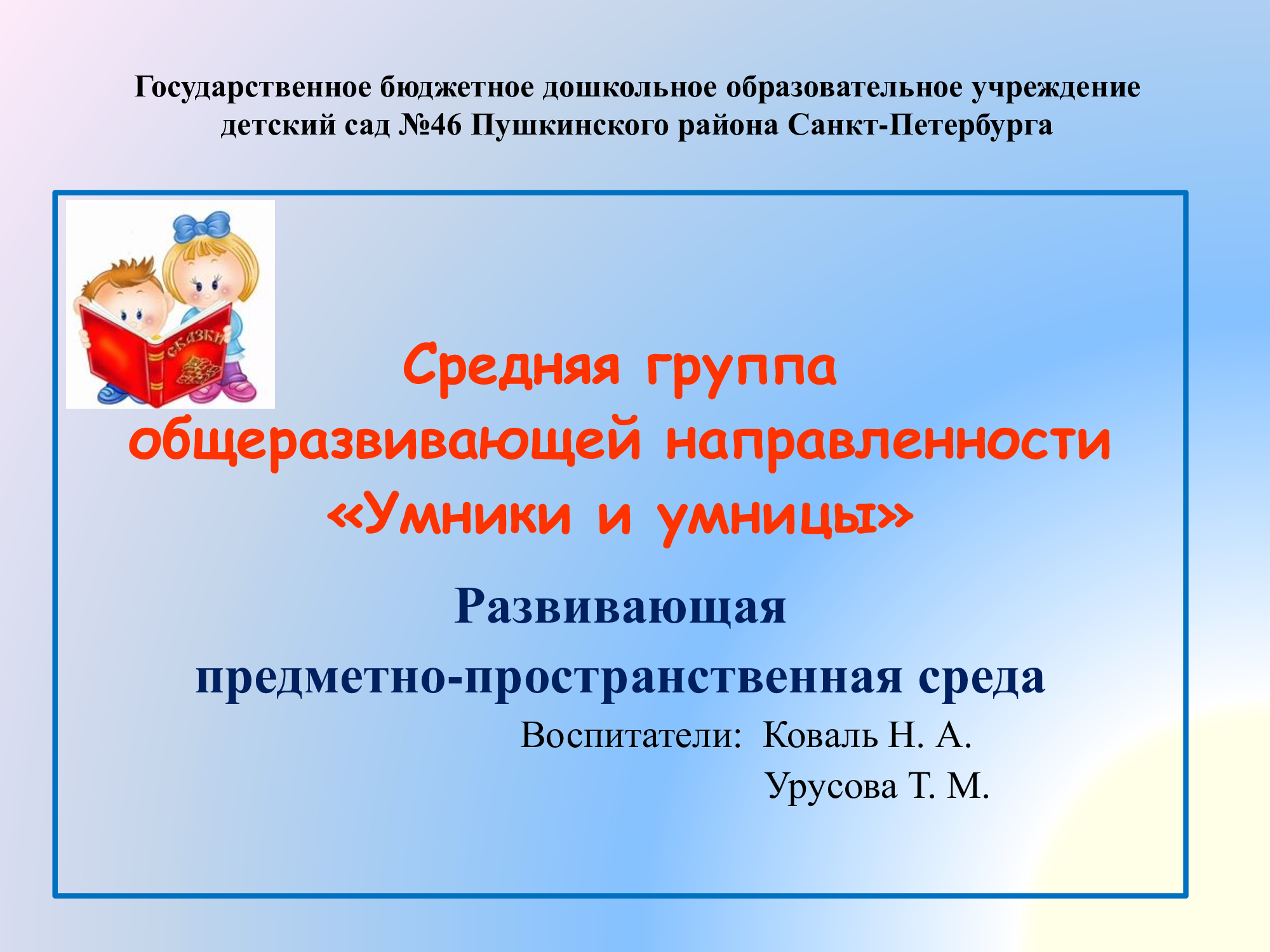 Государственное бюджетное дошкольное образовательное учреждение детский сад №46 Пушкинского района Санкт-Петербурга

СКАЗКИ

Средняя группа общеразвивающей направленности «Умники и умницы»

Развивающая предметно-пространственная среда

Воспитатели: Коваль Н. А.
Урусова Т. М.